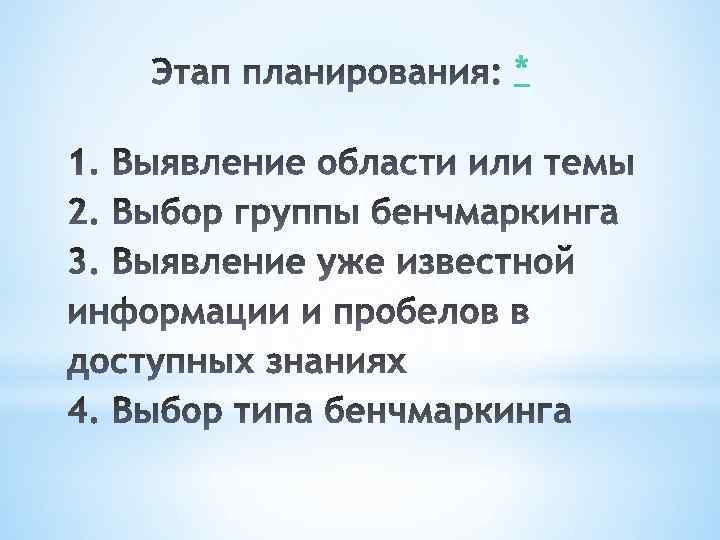 Этап планирования: *

1. Выявление области или темы
2. Выбор группы бенчмаркинга
3. Выявление уже известной информации и пробелов в доступных знаниях
4. Выбор типа бенчмаркинга